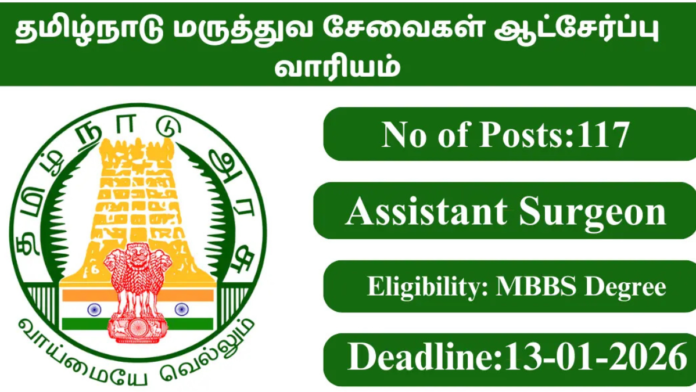 தமிழ்நாடு மருத்துவ சேவைகள் ஆட்சேர்ப்பு வாரியம்

தமிழ் நாடு அரசு

வாய்மையே வெல்லும்

No of Posts:117

Assistant Surgeon

Eligibility: MBBS Degree

Deadline:13-01-2026